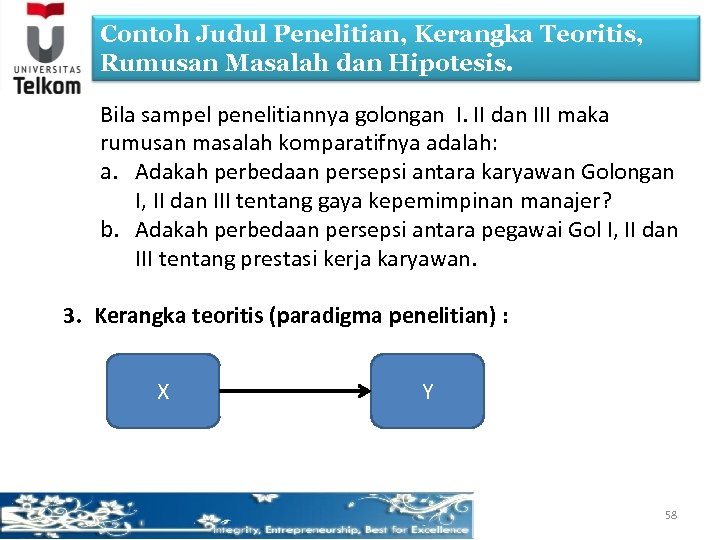 UNIVERSITAS Telkom

Contoh Judul Penelitian, Kerangka Teoritis, Rumusan Masalah dan Hipotesis.

Bila sampel penelitiannya golongan I. II dan III maka rumusan masalah komparatifnya adalah:

a. Adakah perbedaan persepsi antara karyawan Golongan I, II dan III tentang gaya kepemimpinan manajer?

b. Adakah perbedaan persepsi antara pegawai Gol I, II dan III tentang prestasi kerja karyawan.

3. Kerangka teoritis (paradigma penelitian) :

X

Y

Integrity, Entrepreneurship, Best for Excellence

58